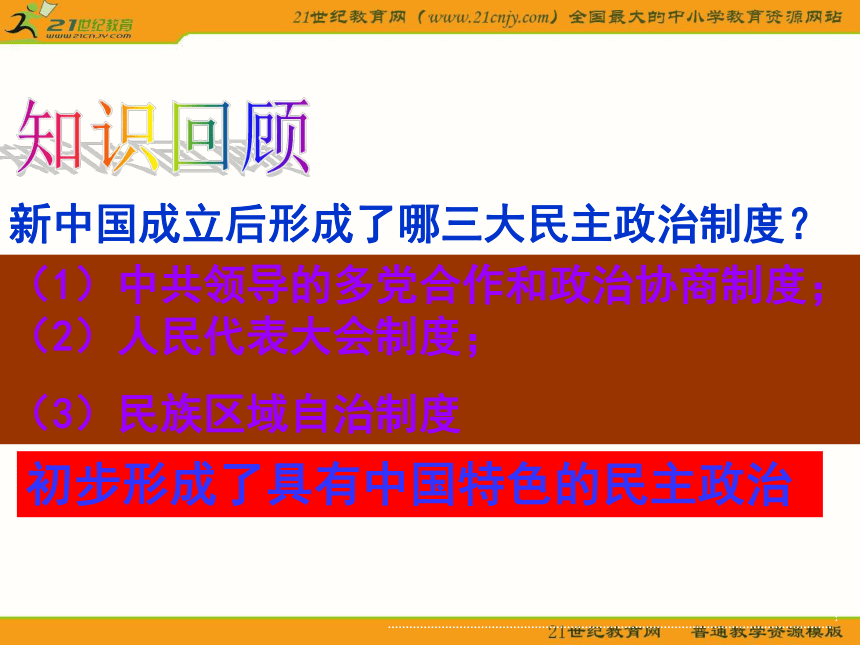 21世纪教育
www.21cnjy.com

21世纪教育网（www.21cnjy.com）全国最大的中小学教育资源网站

知识回顾

新中国成立后形成了哪三大民主政治制度？

（1）中共领导的多党合作和政治协商制度；
（2）人民代表大会制度；

（3）民族区域自治制度

初步形成了具有中国特色的民主政治

21世纪教育网　普通教学资源模版